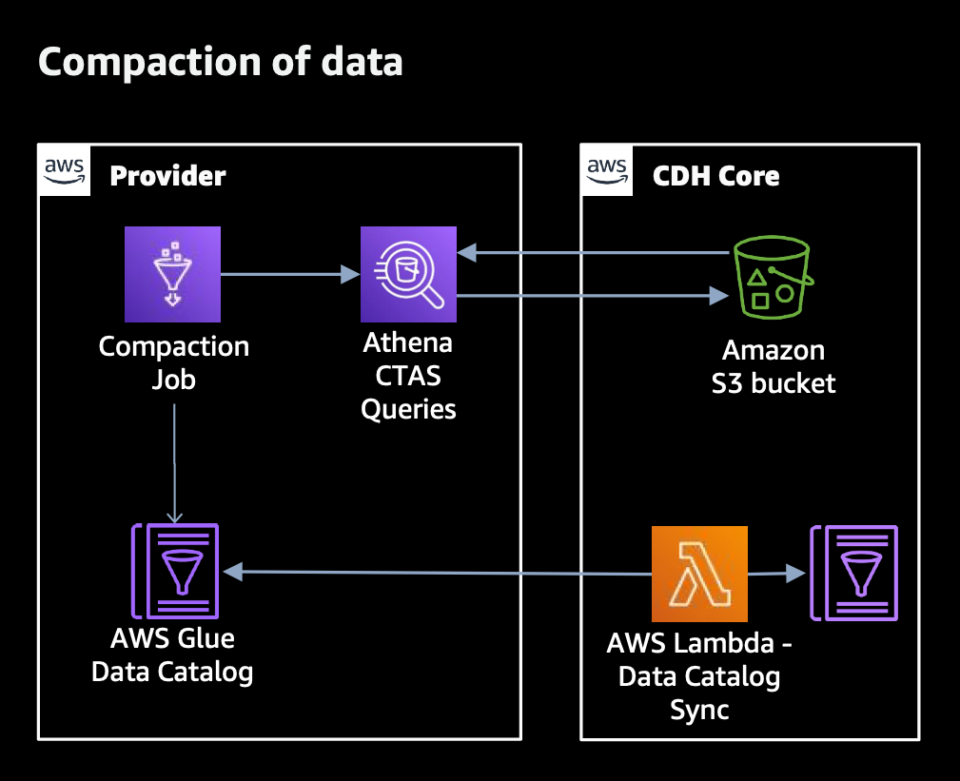 Compaction of data

aws Provider

Compaction Job

Athena CTAS Queries

AWS Glue Data Catalog

aws CDH Core

Amazon S3 bucket

AWS Lambda - Data Catalog Sync